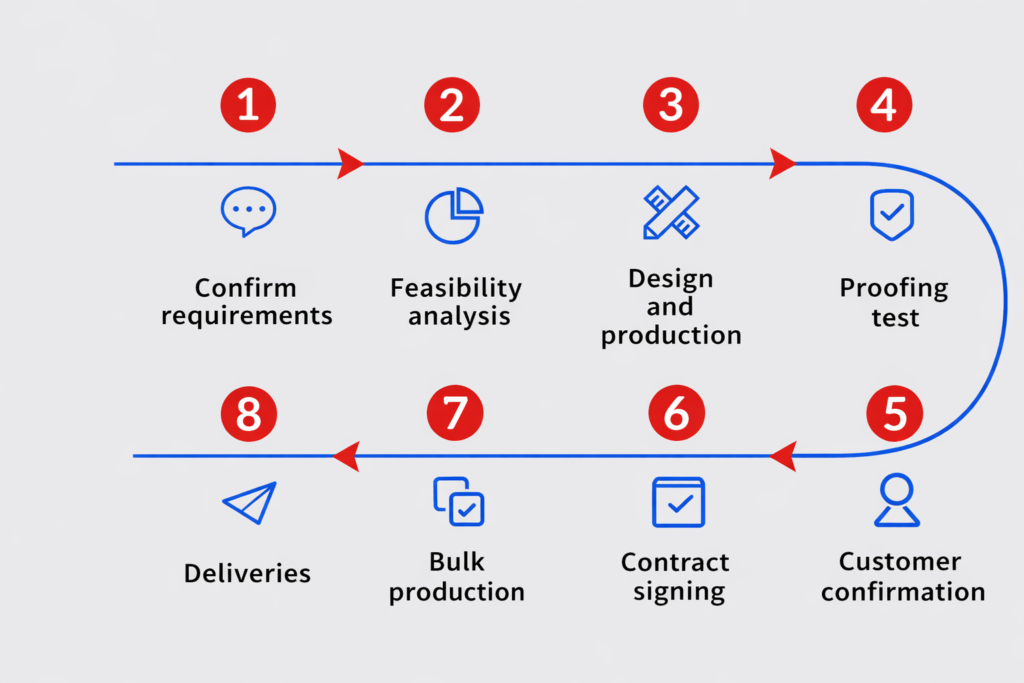 1
Confirm requirements

2
Feasibility analysis

3
Design and production

4
Proofing test

5
Customer confirmation

6
Contract signing

7
Bulk production

8
Deliveries